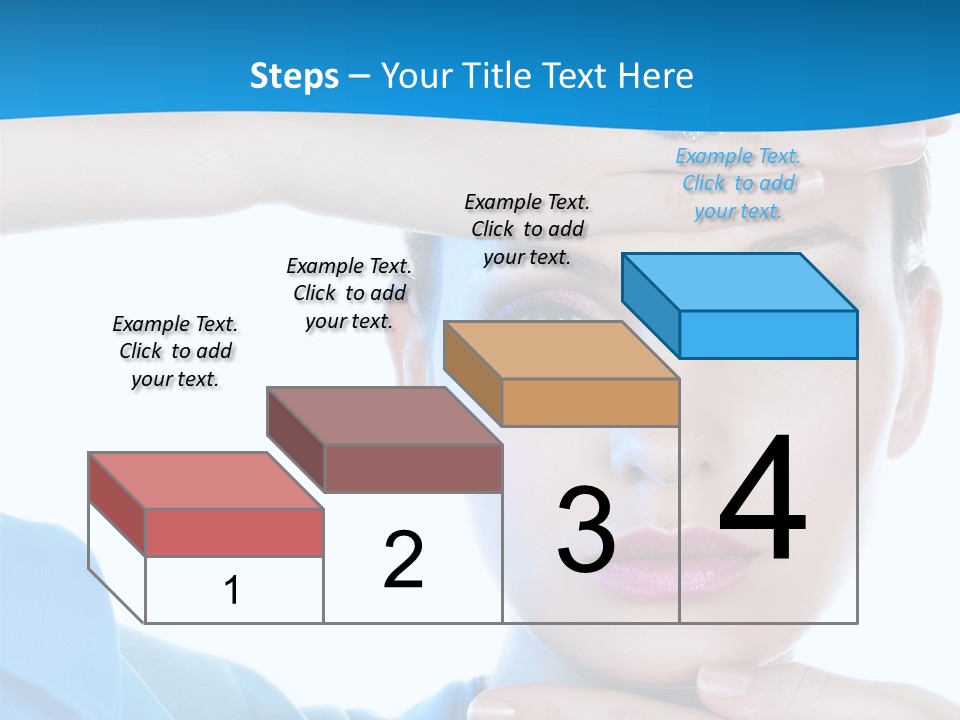 Steps – Your Title Text Here

Example Text. Click to add your text.

Example Text. Click to add your text.

Example Text. Click to add your text.

Example Text. Click to add your text.

1

2

3

4